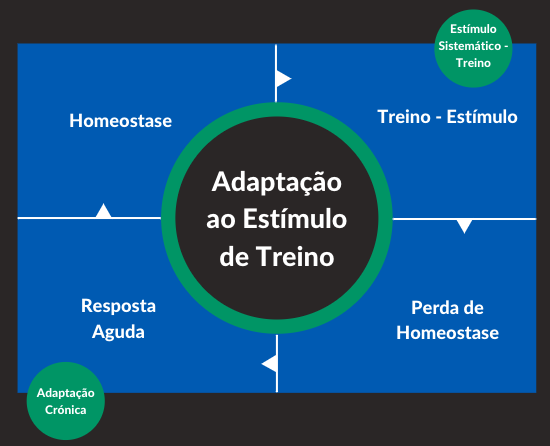 Estímulo Sistemático - Treino

Homeostase

Treino - Estímulo

Adaptação ao Estímulo de Treino

Resposta Aguda

Perda de Homeostase

Adaptação Crónica